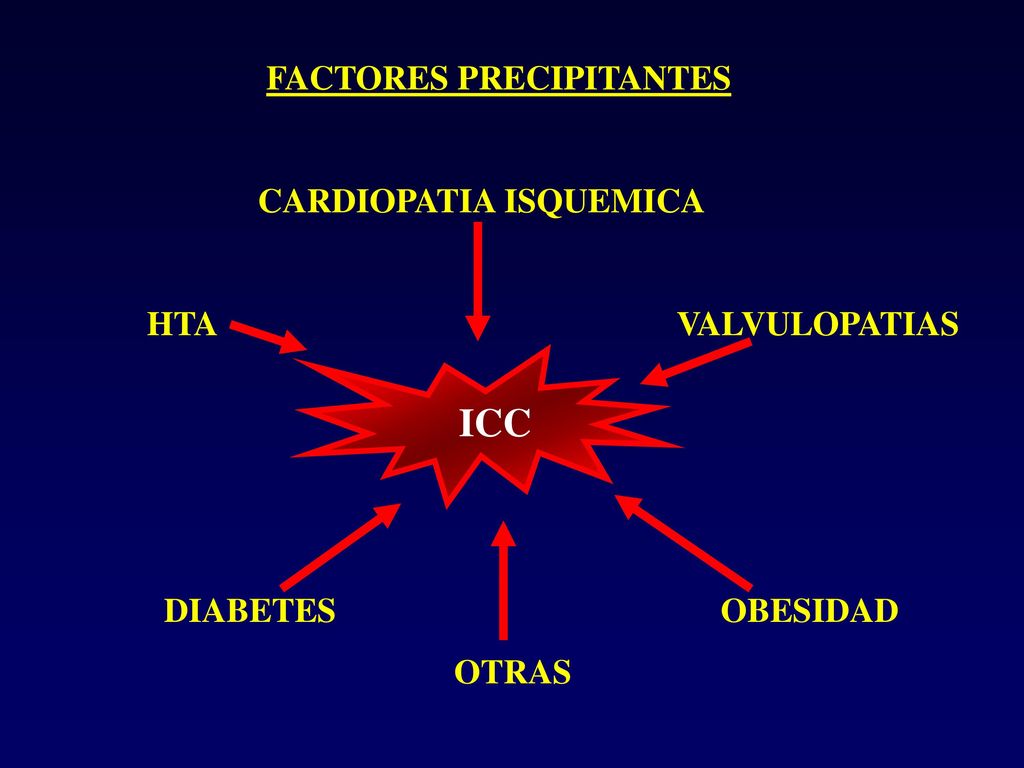 FACTORES PRECIPITANTES

CARDIOPATIA ISQUEMICA

HTA

VALVULOPATIAS

ICC

DIABETES

OBESIDAD

OTRAS